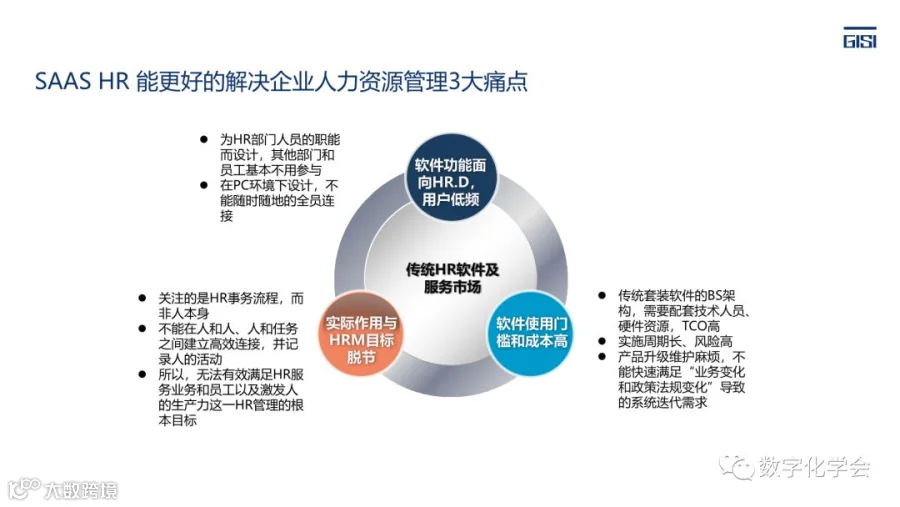 GISI

SAAS HR 能更好的解决企业人力资源管理3大痛点

● 为HR部门人员的职能而设计，其他部门和员工基本不用参与
● 在PC环境下设计，不能随时随地的全员连接

软件功能面向HR.D，用户低频

传统HR软件及服务市场

● 关注的是HR事务流程，而非人本身
● 不能在人和人、人和任务之间建立高效连接，并记录人的活动
● 所以，无法有效满足HR服务业务和员工以及激发人的生产力这一HR管理的根本目标

实际作用与HRM目标脱节

软件使用门槛和成本高

● 传统套装软件的BS架构，需要配套技术人员、硬件资源，TCO高
● 实施周期长、风险高
● 产品升级维护麻烦，不能快速满足“业务变化和政策法规变化”导致的系统迭代需求

数字化学会

大数跨境